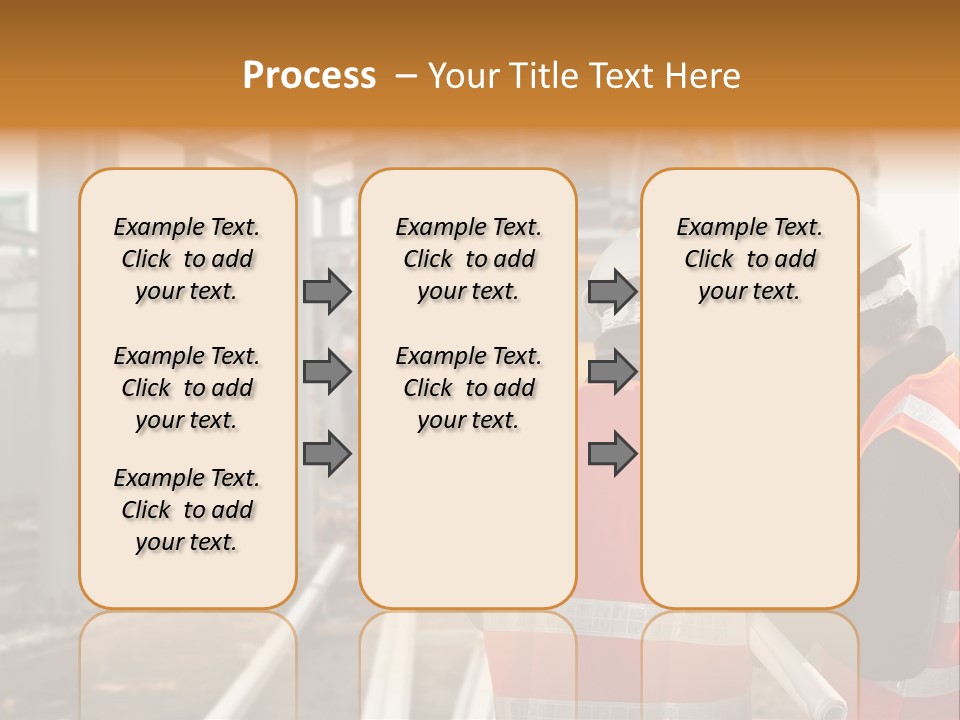 Process – Your Title Text Here

Example Text. Click to add your text.

Example Text. Click to add your text.

Example Text. Click to add your text.

Example Text. Click to add your text.

Example Text. Click to add your text.

Example Text. Click to add your text.